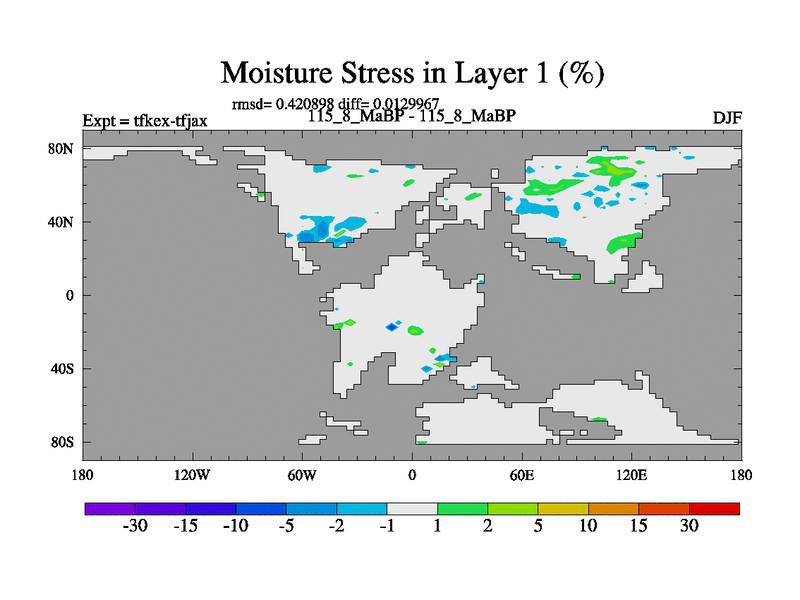 Moisture Stress in Layer 1 (%)

rmsd= 0.420898 diff= 0.0129967

Expt = tfkex-tfjax

115_8_MaBP - 115_8_MaBP

DJF

80N
40N
0
40S
80S

180 120W 60W 0 60E 120E 180

-30 -15 -10 -5 -2 -1 1 2 5 10 15 30